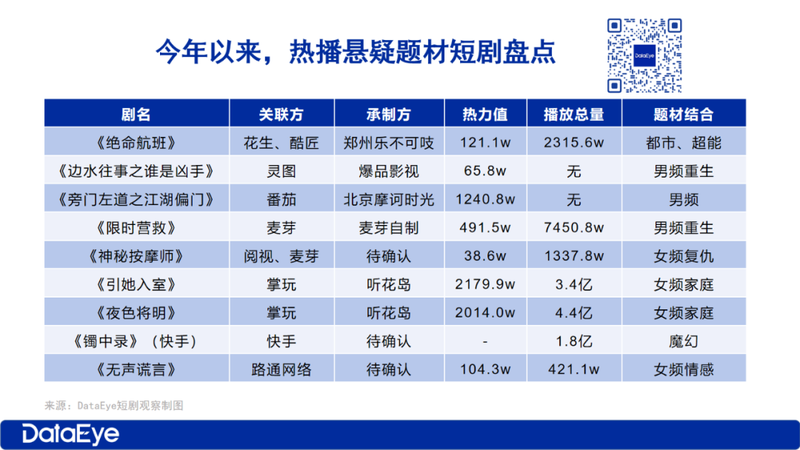 今年以来，热播悬疑题材短剧盘点

DataEye

| 剧名 | 关联方 | 承制方 | 热力值 | 播放总量 | 题材结合 |
|---|---|---|---|---|---|
| 《绝命航班》 | 花生、酷匠 | 郑州乐不可吱 | 121.1w | 2315.6w | 都市、超能 |
| 《边水往事之谁是凶手》 | 灵图 | 爆品影视 | 65.8w | 无 | 男频重生 |
| 《旁门左道之江湖偏门》 | 番茄 | 北京摩诃时光 | 1240.8w | 无 | 男频 |
| 《限时营救》 | 麦芽 | 麦芽自制 | 491.5w | 7450.8w | 男频重生 |
| 《神秘按摩师》 | 阅视、麦芽 | 待确认 | 38.6w | 1337.8w | 女频复仇 |
| 《引她入室》 | 掌玩 | 听花岛 | 2179.9w | 3.4亿 | 女频家庭 |
| 《夜色将明》 | 掌玩 | 听花岛 | 2014.0w | 4.4亿 | 女频家庭 |
| 《镯中录》（快手） | 快手 | 待确认 | - | 1.8亿 | 魔幻 |
| 《无声谎言》 | 路通网络 | 待确认 | 104.3w | 421.1w | 女频情感 |

来源：DataEye短剧观察制图

DataEye